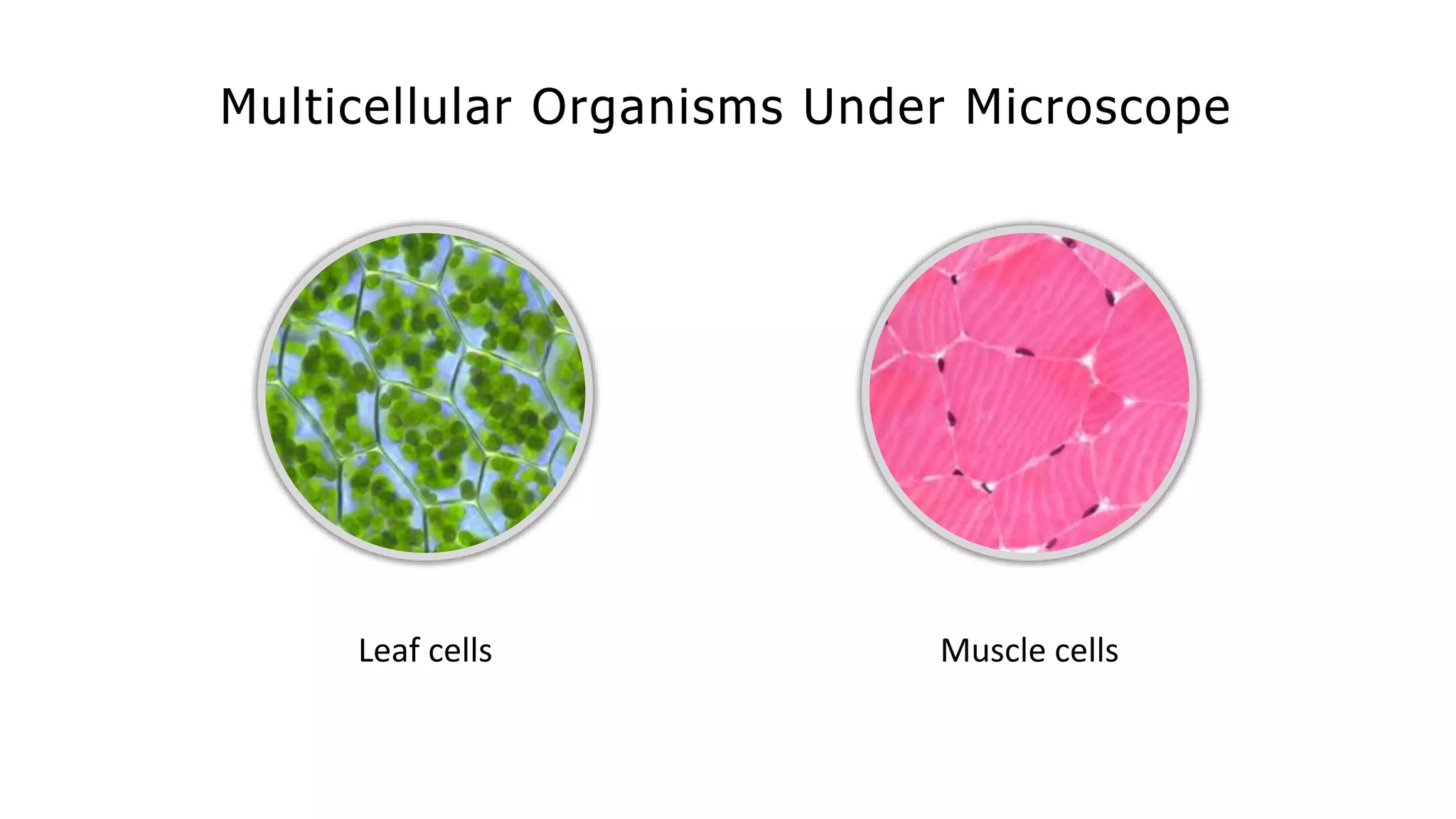 Multicellular Organisms Under Microscope

Leaf cells

Muscle cells